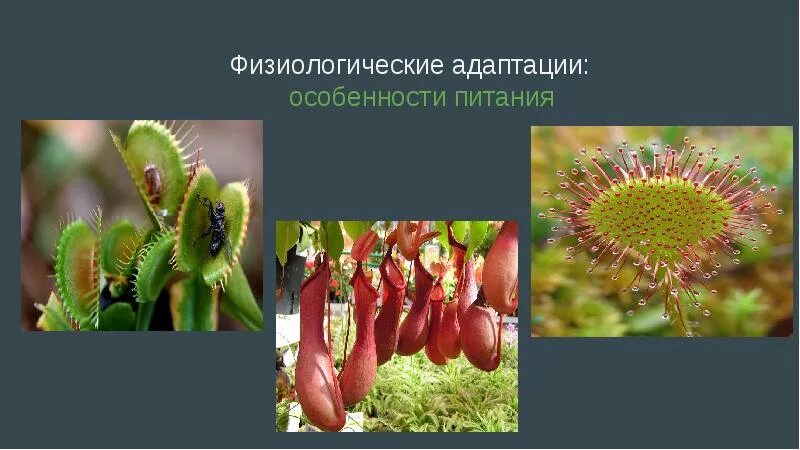 Физиологические адаптации:
особенности питания